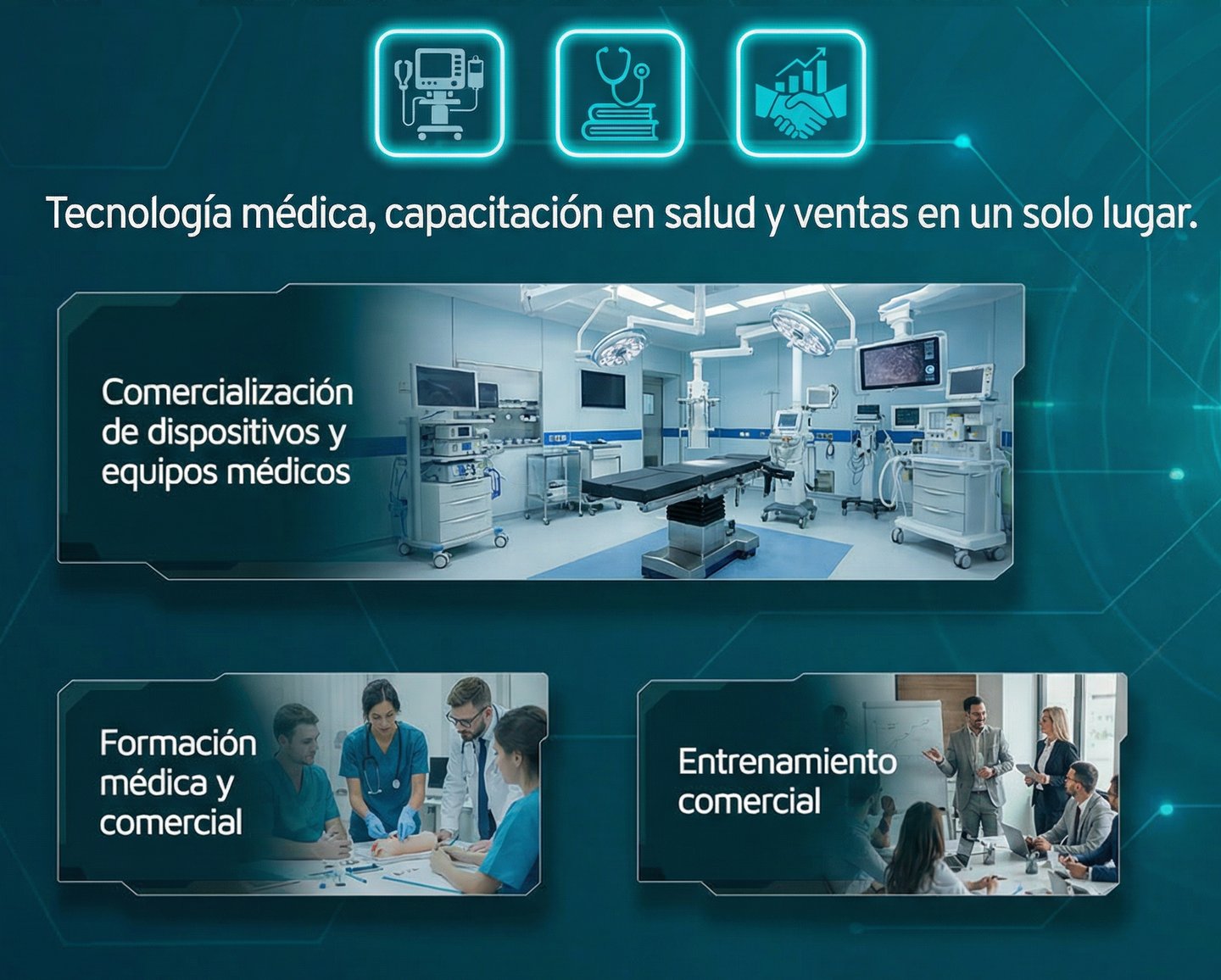 Tecnología médica, capacitación en salud y ventas en un solo lugar.

Comercialización de dispositivos y equipos médicos

Formación médica y comercial

Entrenamiento comercial